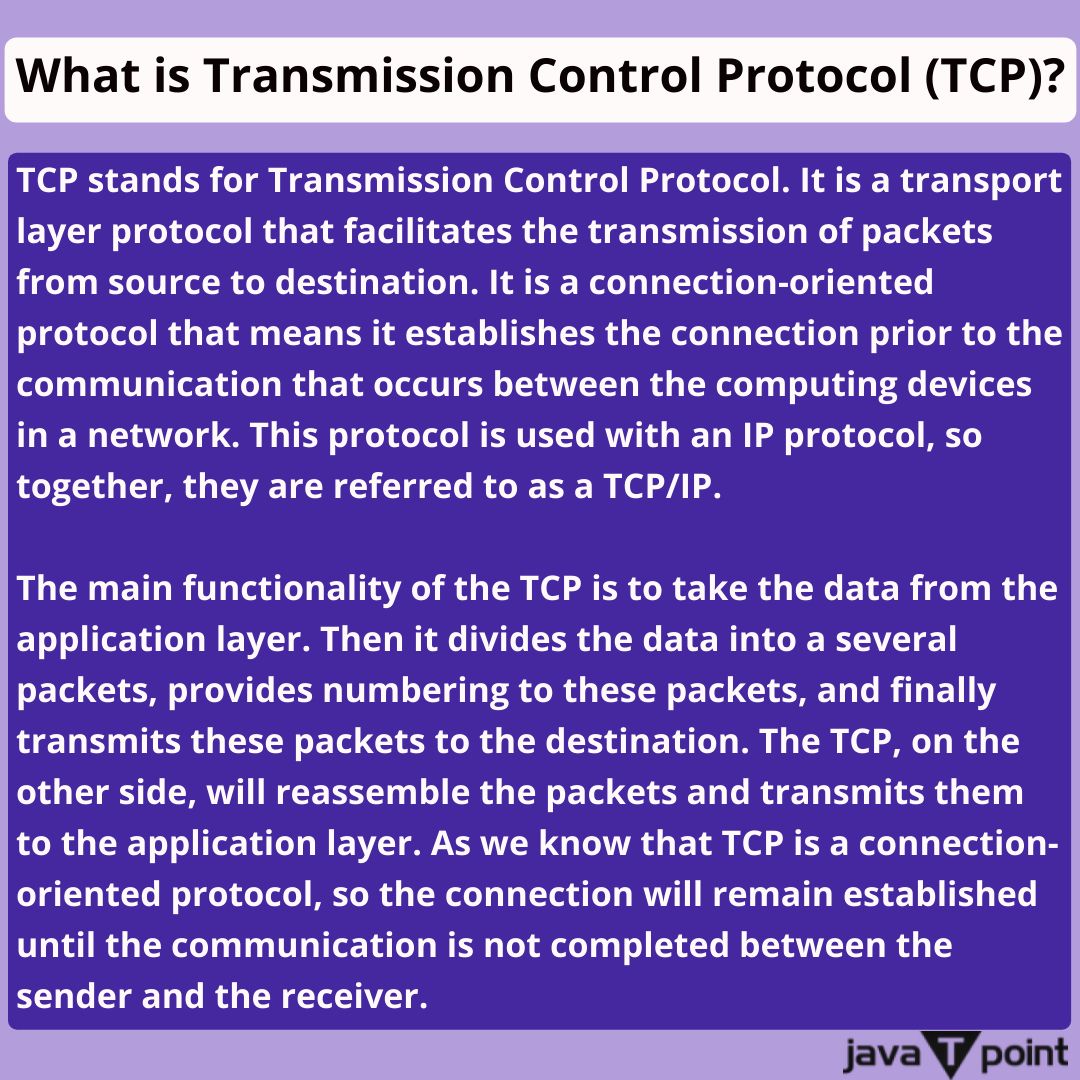 What is Transmission Control Protocol (TCP)?

TCP stands for Transmission Control Protocol. It is a transport layer protocol that facilitates the transmission of packets from source to destination. It is a connection-oriented protocol that means it establishes the connection prior to the communication that occurs between the computing devices in a network. This protocol is used with an IP protocol, so together, they are referred to as a TCP/IP.

The main functionality of the TCP is to take the data from the application layer. Then it divides the data into a several packets, provides numbering to these packets, and finally transmits these packets to the destination. The TCP, on the other side, will reassemble the packets and transmits them to the application layer. As we know that TCP is a connection-oriented protocol, so the connection will remain established until the communication is not completed between the sender and the receiver.

java T point